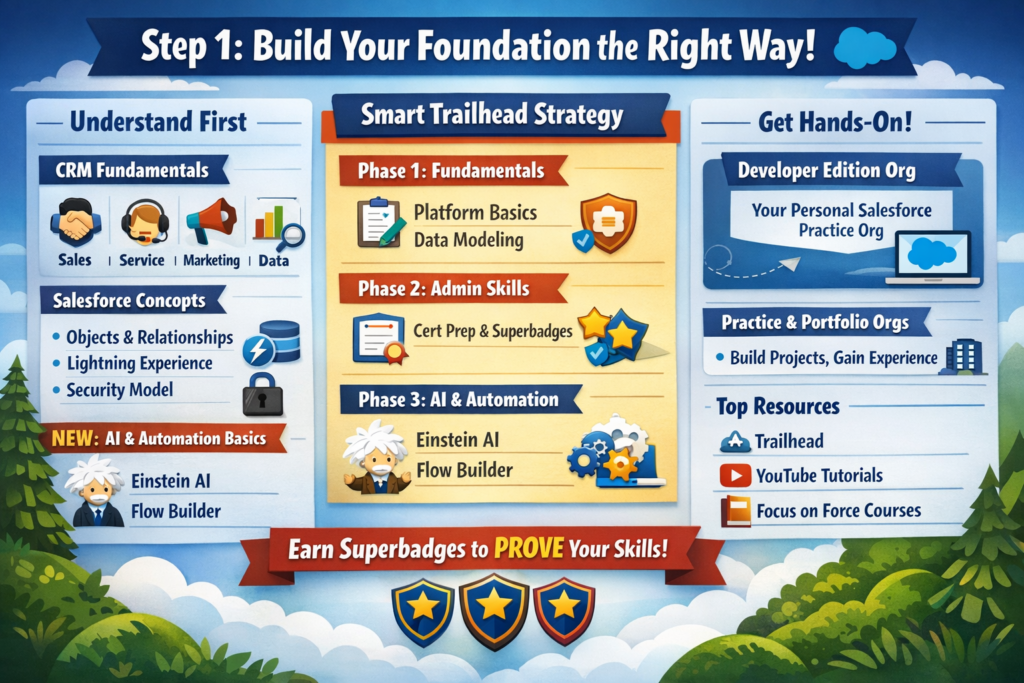 Step 1: Build Your Foundation the Right Way!

Understand First

CRM Fundamentals

Sales | Service | Marketing | Data

Salesforce Concepts

• Objects & Relationships
• Lightning Experience
• Security Model

NEW: AI & Automation Basics

Einstein AI
Flow Builder

Smart Trailhead Strategy

Phase 1: Fundamentals

Platform Basics
Data Modeling

Phase 2: Admin Skills

Cert Prep & Superbadges

Phase 3: AI & Automation

Einstein AI
Flow Builder

Get Hands-On!

Developer Edition Org

Your Personal Salesforce Practice Org

Practice & Portfolio Orgs

• Build Projects, Gain Experience

Top Resources

Trailhead
YouTube Tutorials
Focus on Force Courses

Earn Superbadges to PROVE Your Skills!